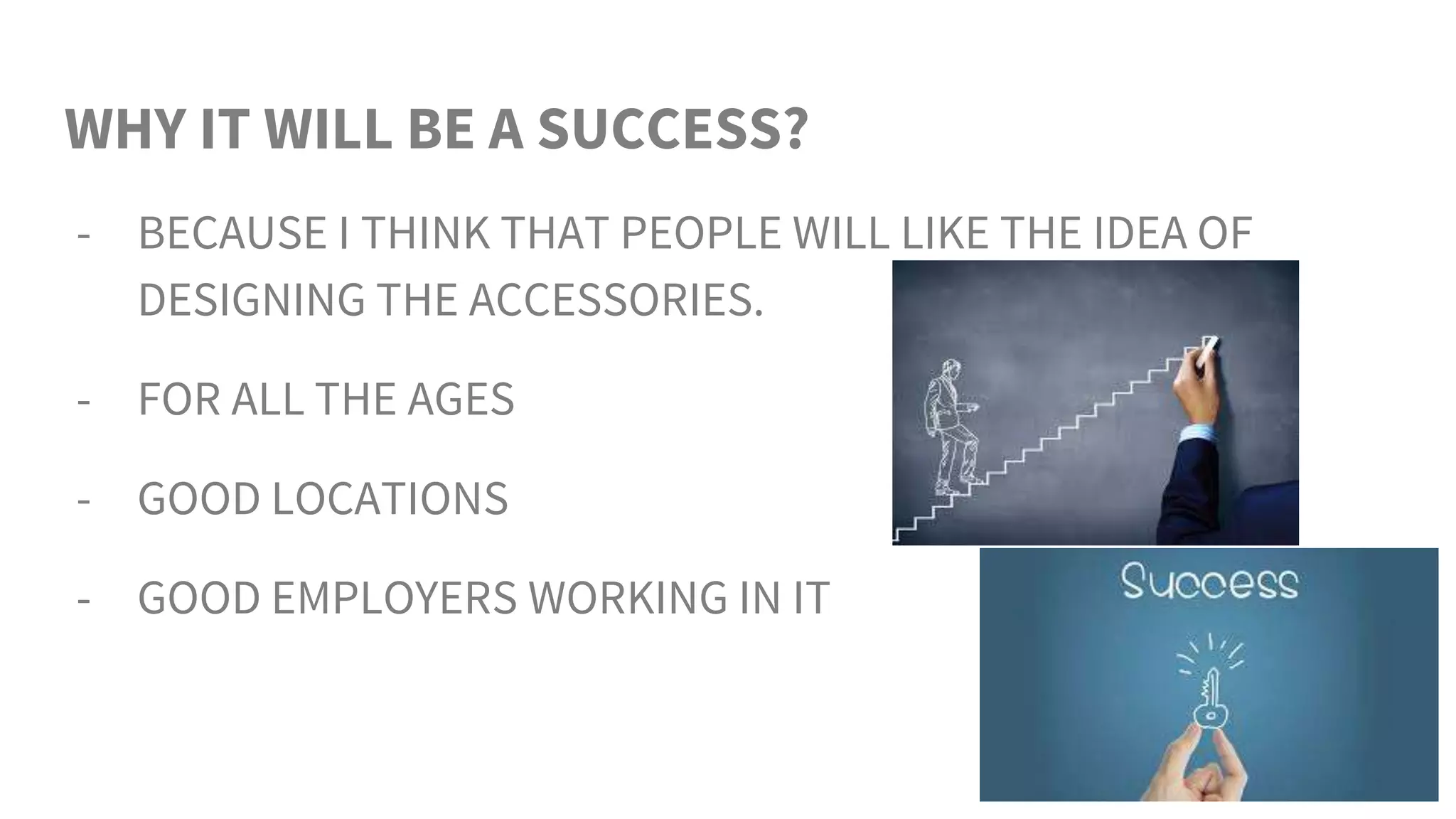 WHY IT WILL BE A SUCCESS?

- BECAUSE I THINK THAT PEOPLE WILL LIKE THE IDEA OF DESIGNING THE ACCESSORIES.

- FOR ALL THE AGES

- GOOD LOCATIONS

- GOOD EMPLOYERS WORKING IN IT

Success